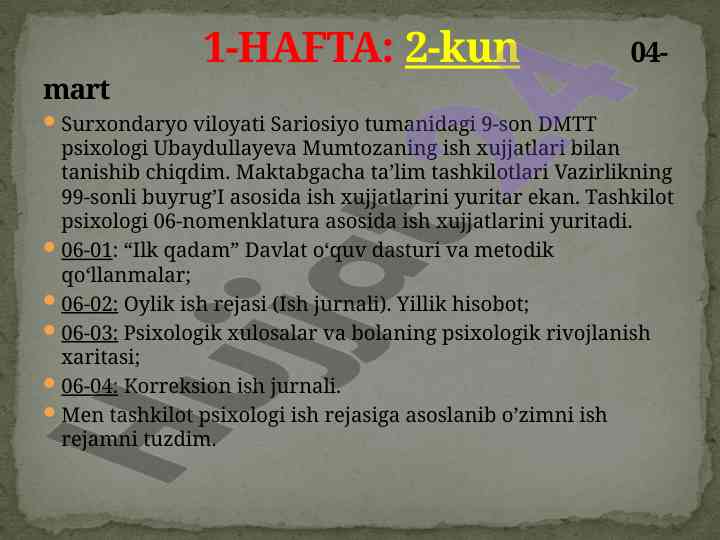 1-HAFTA: 2-kun 04-mart

Surxondaryo viloyati Sariosiyo tumanidagi 9-son DMTT psixologi Ubaydullayeva Mumtozaning ish xujjatlari bilan tanishib chiqdim. Maktabgacha ta’lim tashkilotlari Vazirlikning 99-sonli buyrug’I asosida ish xujjatlarini yuritar ekan. Tashkilot psixologi 06-nomenklatura asosida ish xujjatlarini yuritadi.

06-01: “Ilk qadam” Davlat o‘quv dasturi va metodik qo‘llanmalar;

06-02: Oylik ish rejasi (Ish jurnali). Yillik hisobot;

06-03: Psixologik xulosalar va bolaning psixologik rivojlanish xaritasi;

06-04: Korreksion ish jurnali.

Men tashkilot psixologi ish rejasiga asoslanib o’zimni ish rejamni tuzdim.

Hujjat 24